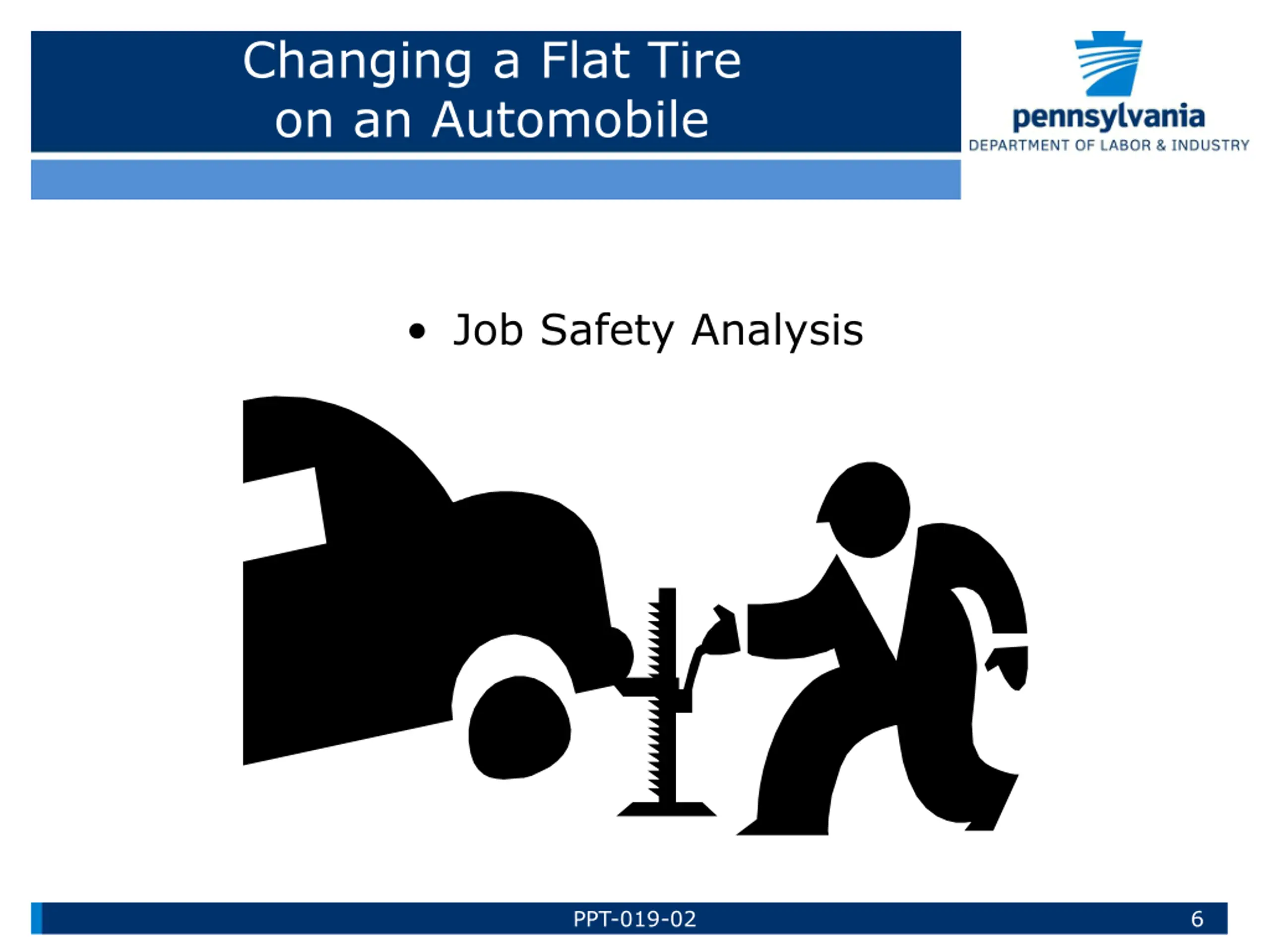 Changing a Flat Tire on an Automobile

pennsylvania
DEPARTMENT OF LABOR & INDUSTRY

• Job Safety Analysis

PPT-019-02

6